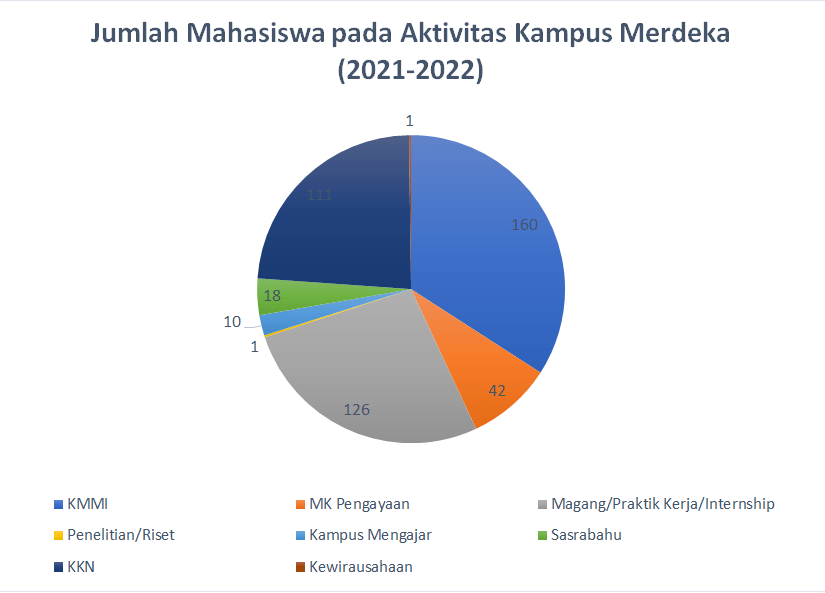 Jumlah Mahasiswa pada Aktivitas Kampus Merdeka (2021-2022)

1
160
42
126
1
10
18
111

KMMI
MK Pengayaan
Magang/Praktik Kerja/Internship
Penelitian/Riset
Kampus Mengajar
Sasrabahu
KKN
Kewirausahaan